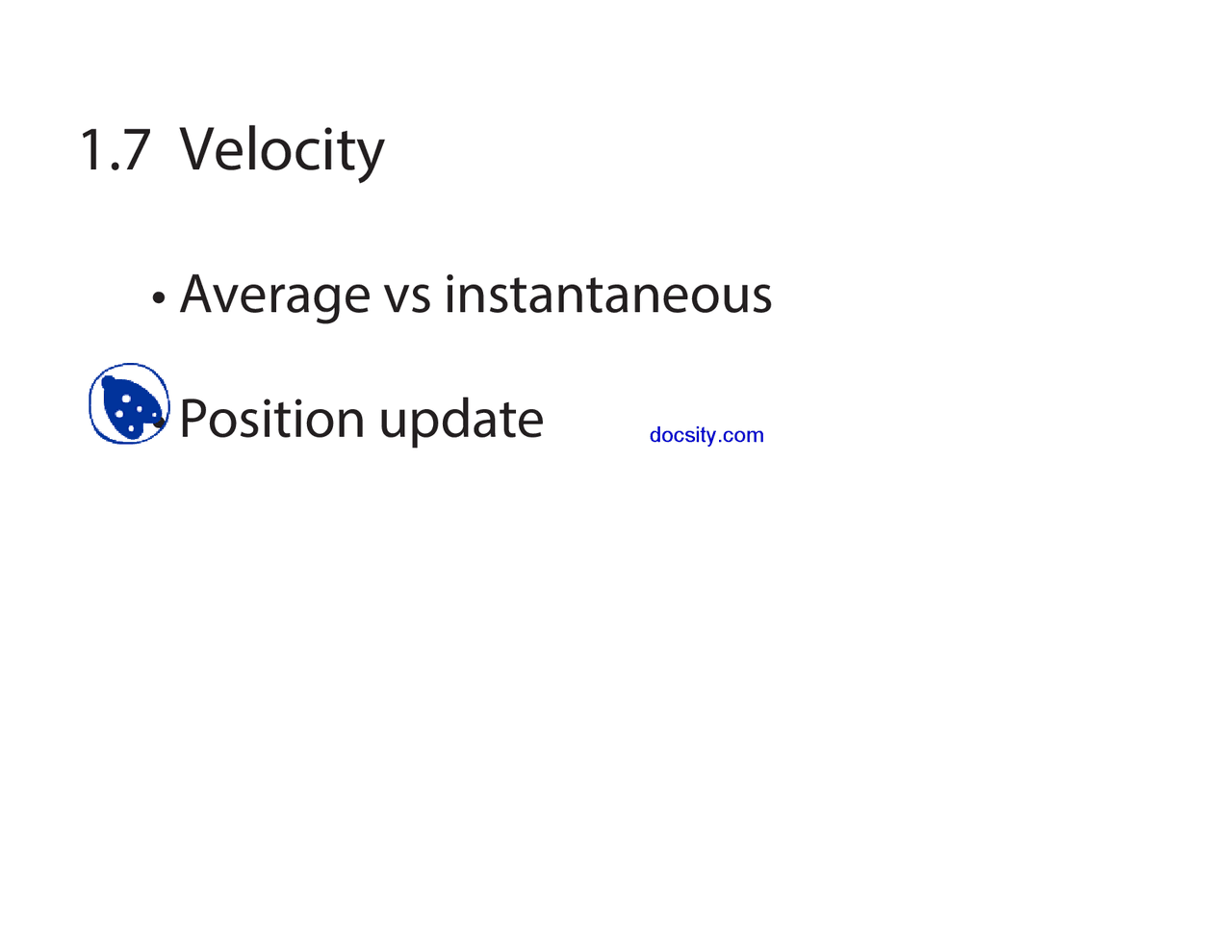 1.7 Velocity

• Average vs instantaneous

• Position update

docsity.com